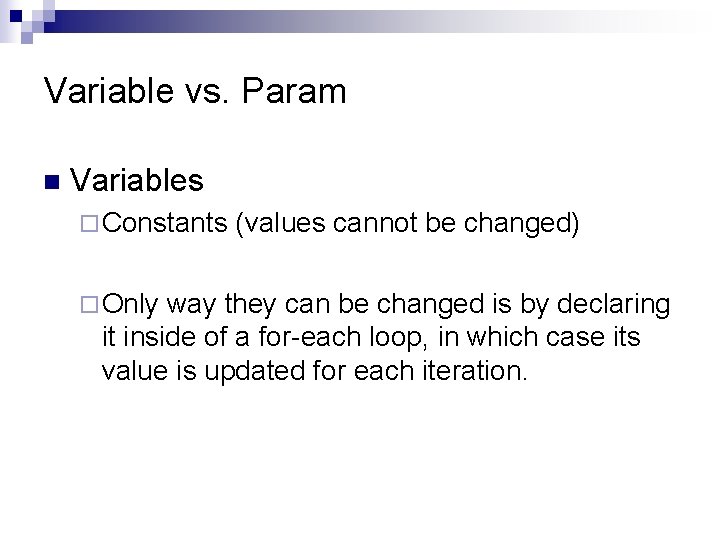 Variable vs. Param

Variables

Constants (values cannot be changed)

Only way they can be changed is by declaring it inside of a for-each loop, in which case its value is updated for each iteration.